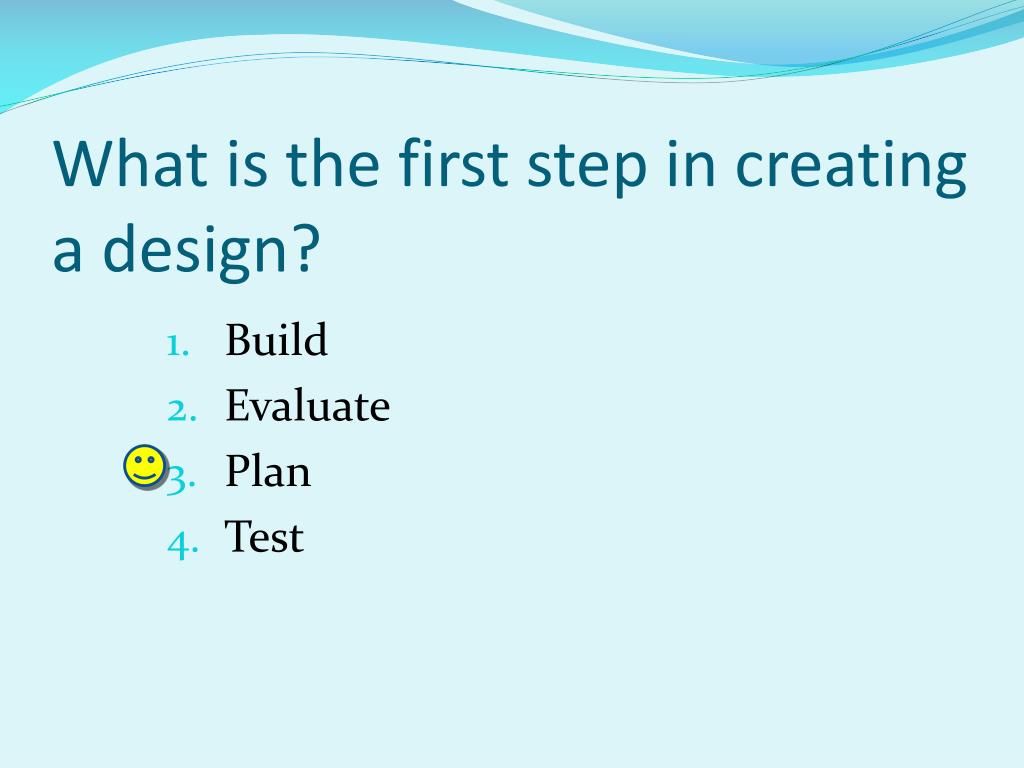 What is the first step in creating a design?

1. Build
2. Evaluate
3. Plan
4. Test